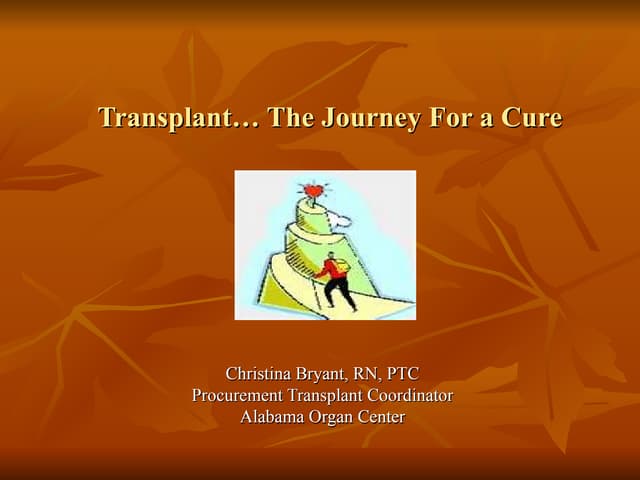 Transplant… The Journey For a Cure

Christina Bryant, RN, PTC
Procurement Transplant Coordinator
Alabama Organ Center